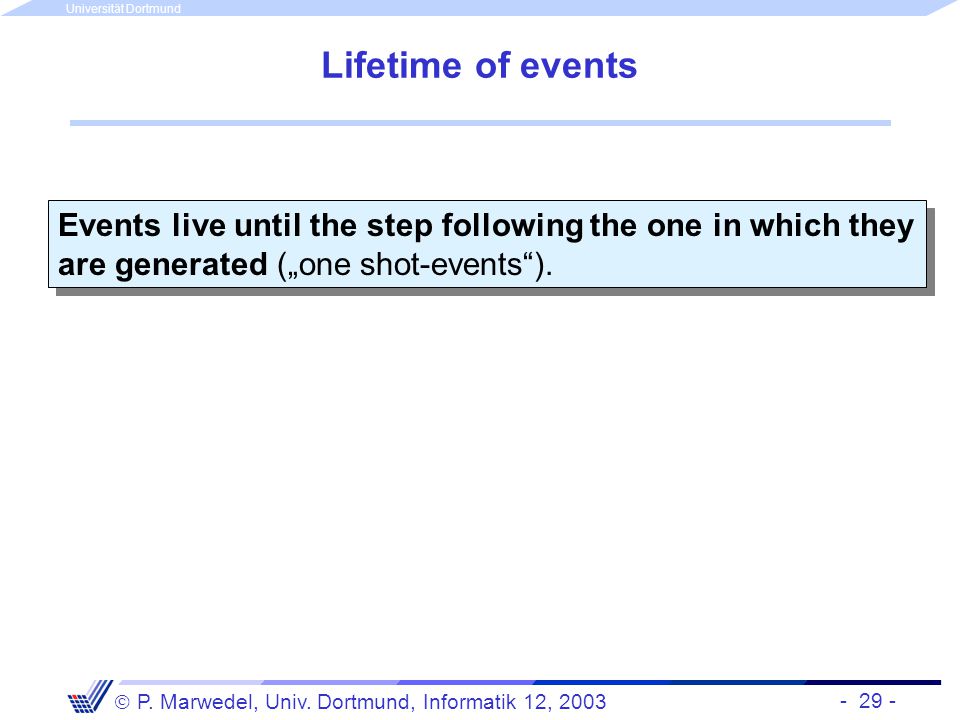 Universität Dortmund

Lifetime of events

Events live until the step following the one in which they are generated („one shot-events“).

© P. Marwedel, Univ. Dortmund, Informatik 12, 2003

- 29 -